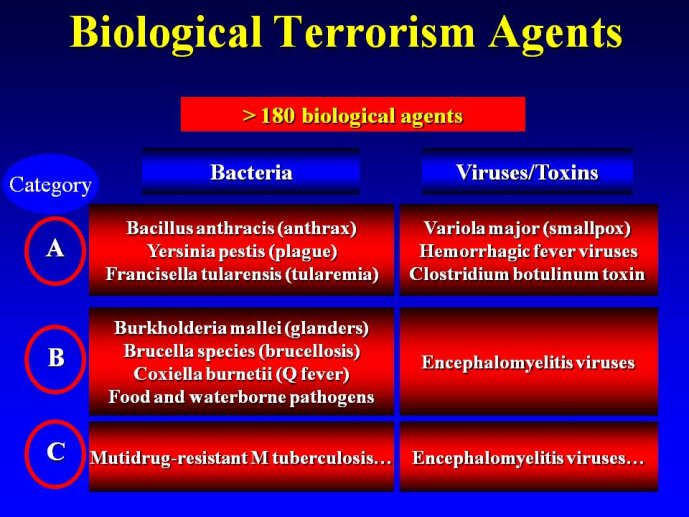 Biological Terrorism Agents

> 180 biological agents

| Category | Bacteria | Viruses/Toxins |
|---|---|---|
| A | Bacillus anthracis (anthrax) Yersinia pestis (plague) Francisella tularensis (tularemia) | Variola major (smallpox) Hemorrhagic fever viruses Clostridium botulinum toxin |
| B | Burkholderia mallei (glanders) Brucella species (brucellosis) Coxiella burnetii (Q fever) Food and waterborne pathogens | Encephalomyelitis viruses |
| C | Mutidrug-resistant M tuberculosis… | Encephalomyelitis viruses… |